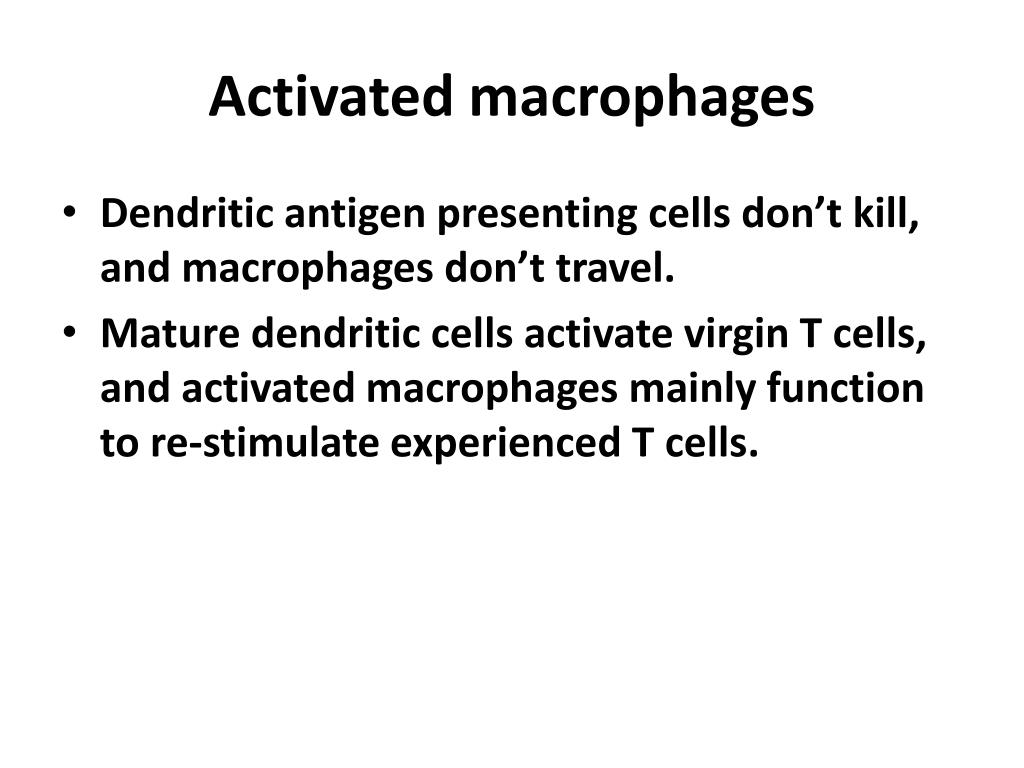 Activated macrophages

• Dendritic antigen presenting cells don’t kill, and macrophages don’t travel.
• Mature dendritic cells activate virgin T cells, and activated macrophages mainly function to re-stimulate experienced T cells.